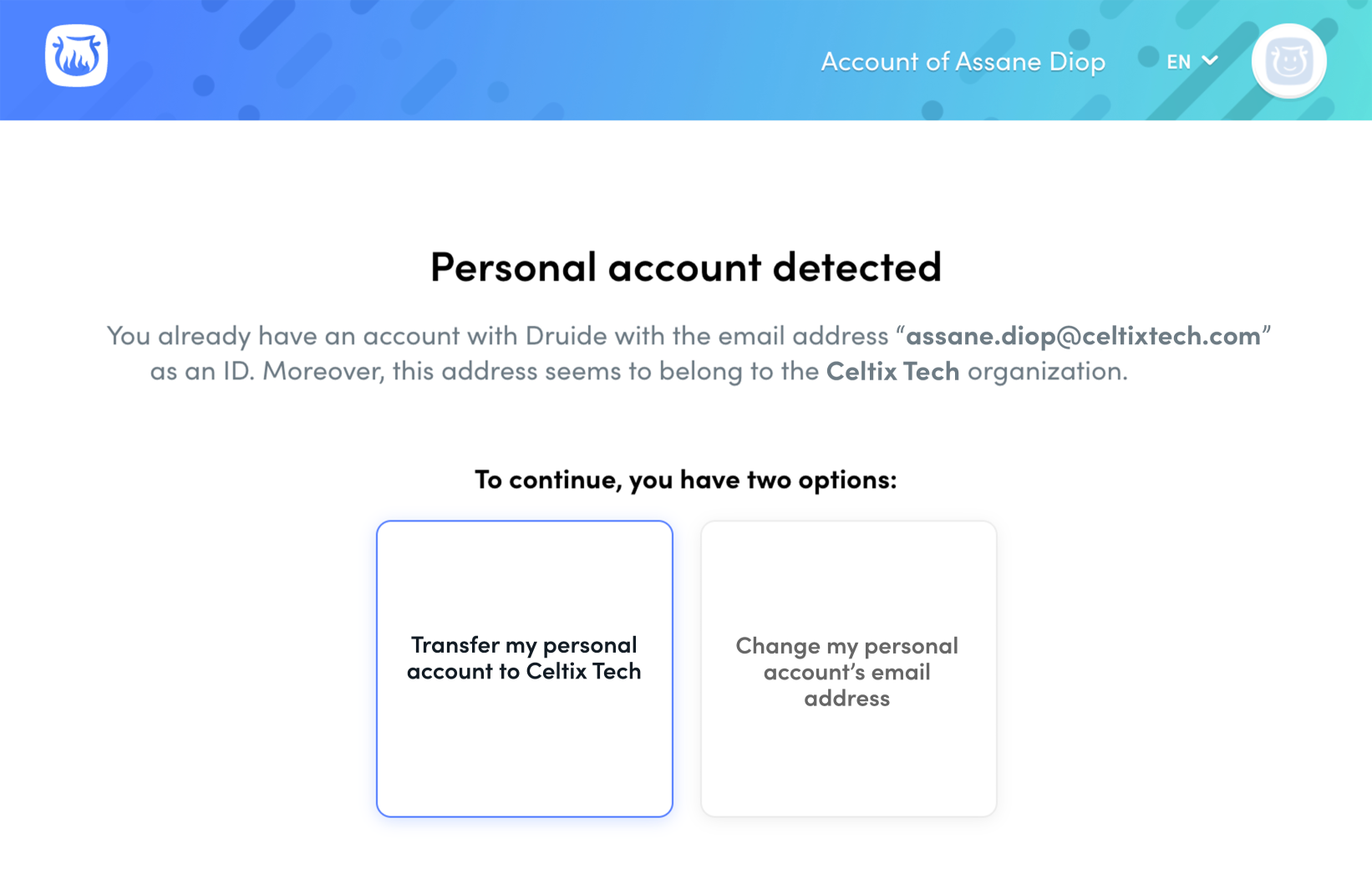 Account of Assane Diop

EN

Personal account detected

You already have an account with Druide with the email address “assane.diop@celtixtech.com” as an ID. Moreover, this address seems to belong to the Celtix Tech organization.

To continue, you have two options:

Transfer my personal account to Celtix Tech

Change my personal account’s email address